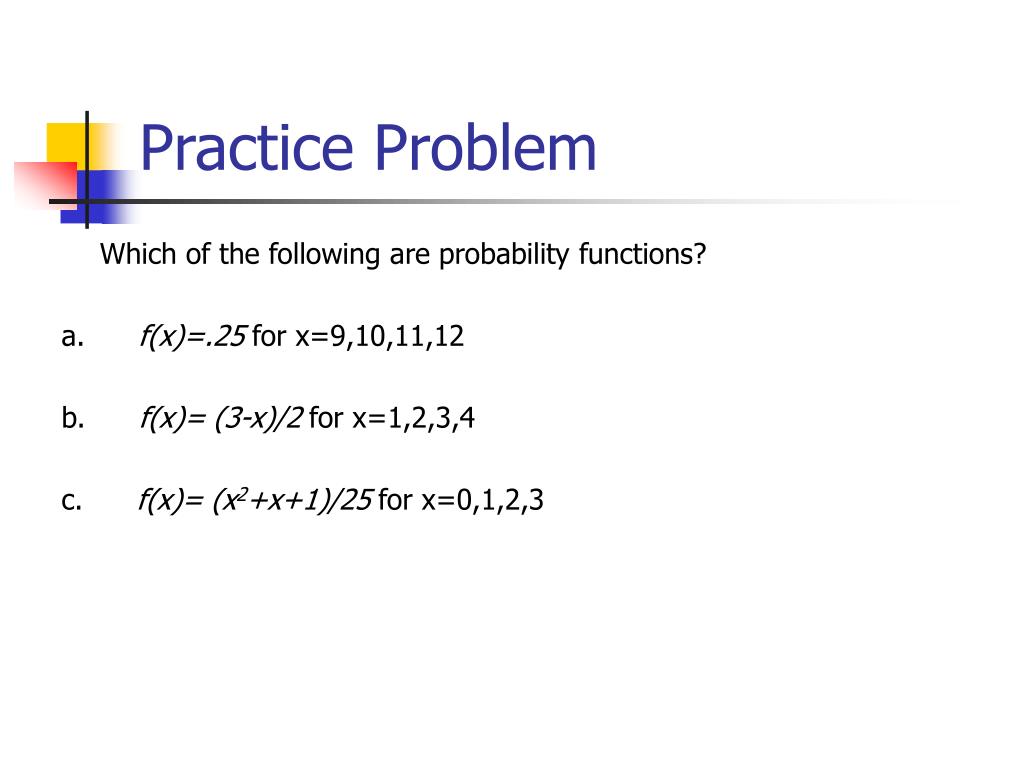 Practice Problem

Which of the following are probability functions?

a. $f(x)=.25$ for x=9,10,11,12

b. $f(x)= (3-x)/2$ for x=1,2,3,4

c. $f(x)= (x^2+x+1)/25$ for x=0,1,2,3